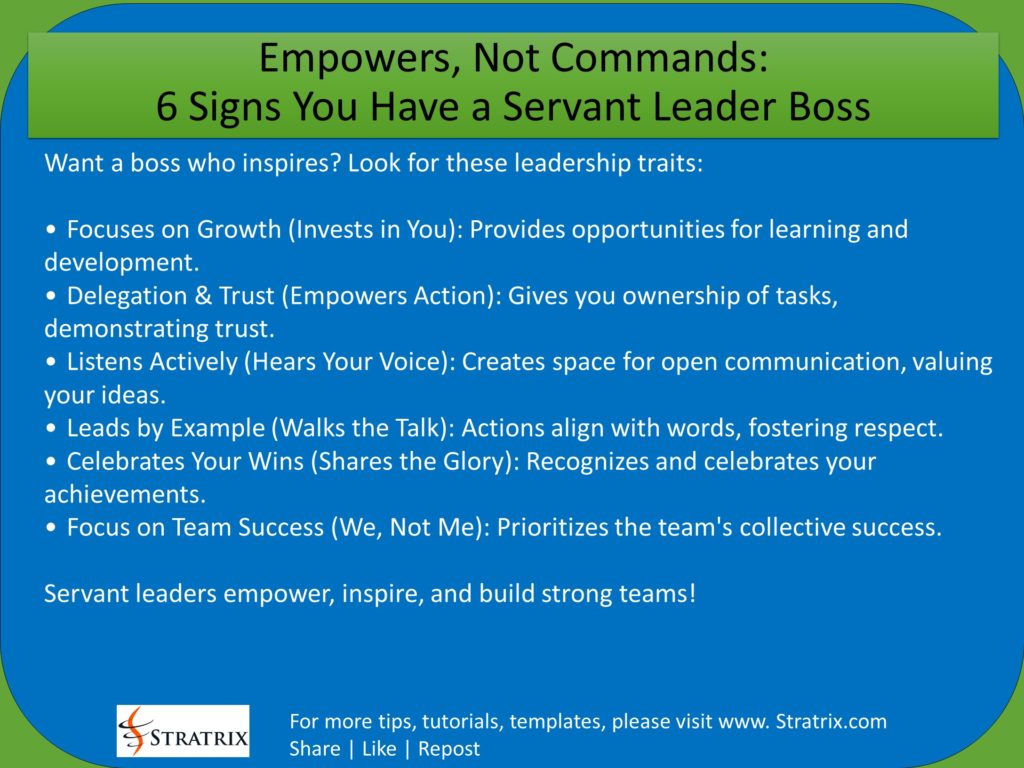 Empowers, Not Commands:
6 Signs You Have a Servant Leader Boss

Want a boss who inspires? Look for these leadership traits:

• Focuses on Growth (Invests in You): Provides opportunities for learning and development.
• Delegation & Trust (Empowers Action): Gives you ownership of tasks, demonstrating trust.
• Listens Actively (Hears Your Voice): Creates space for open communication, valuing your ideas.
• Leads by Example (Walks the Talk): Actions align with words, fostering respect.
• Celebrates Your Wins (Shares the Glory): Recognizes and celebrates your achievements.
• Focus on Team Success (We, Not Me): Prioritizes the team's collective success.

Servant leaders empower, inspire, and build strong teams!

STRATRIX

For more tips, tutorials, templates, please visit www. Stratrix.com
Share | Like | Repost